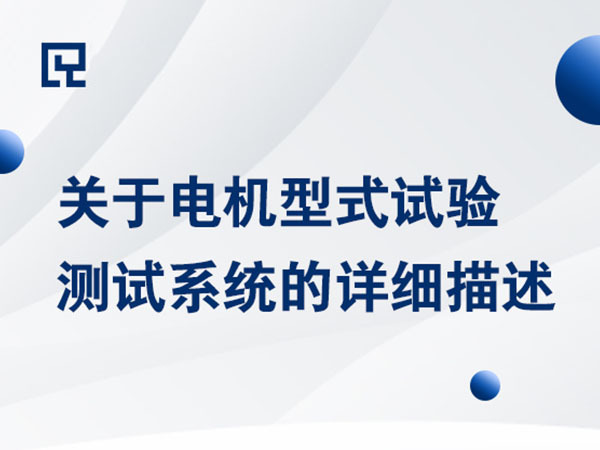 关于电机型式试验
测试系统的详细描述